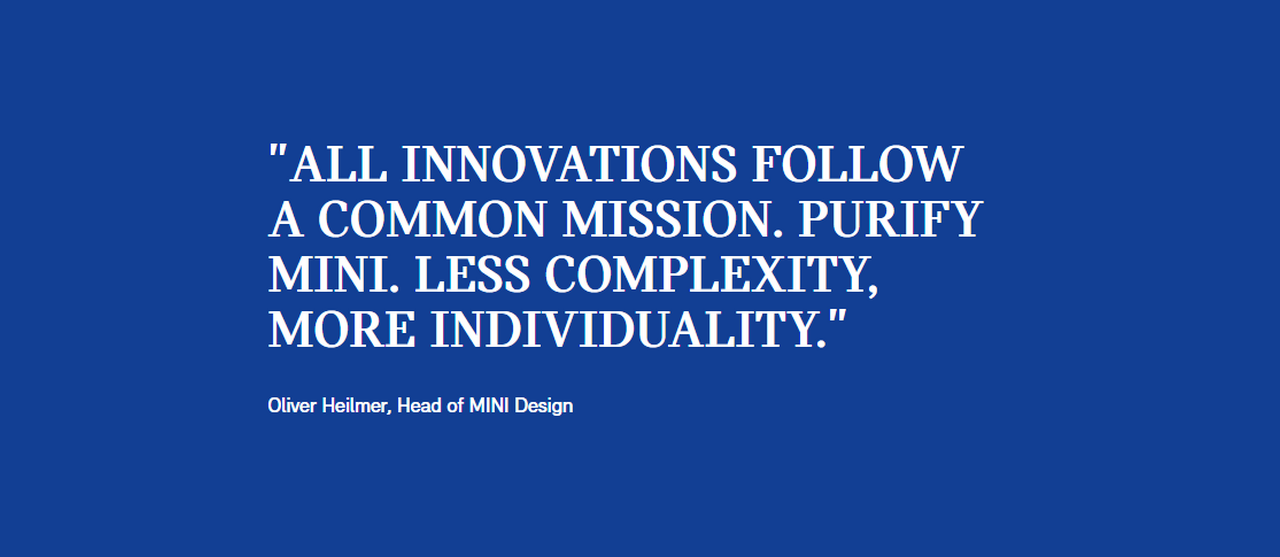 "ALL INNOVATIONS FOLLOW A COMMON MISSION. PURIFY MINI. LESS COMPLEXITY, MORE INDIVIDUALITY."

Oliver Heilmer, Head of MINI Design